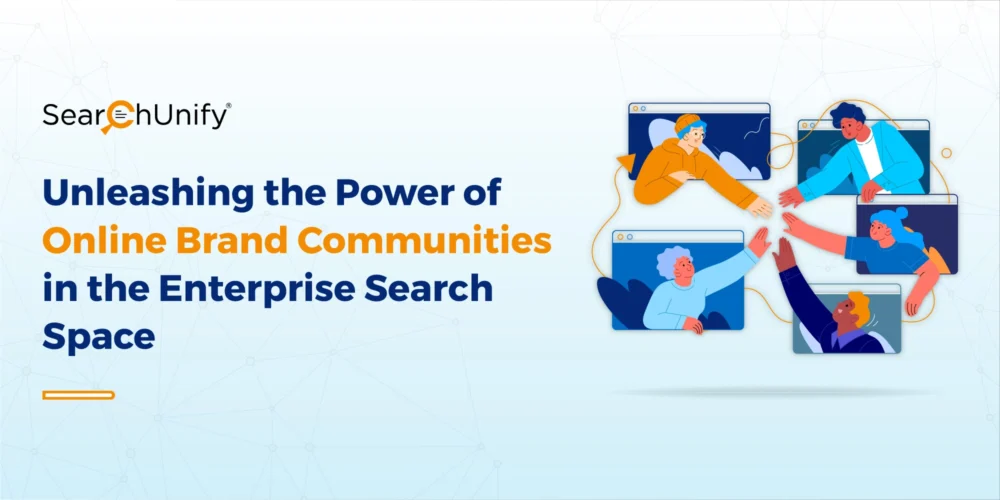 SearchUnify®

Unleashing the Power of Online Brand Communities in the Enterprise Search Space